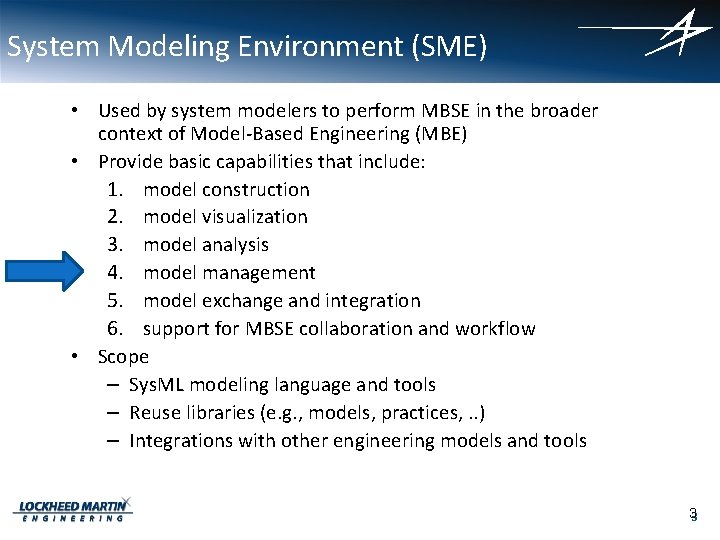 System Modeling Environment (SME)

• Used by system modelers to perform MBSE in the broader context of Model-Based Engineering (MBE)
• Provide basic capabilities that include:
1. model construction
2. model visualization
3. model analysis
4. model management
5. model exchange and integration
6. support for MBSE collaboration and workflow
• Scope
– SysML modeling language and tools
– Reuse libraries (e.g., models, practices, ..)
– Integrations with other engineering models and tools

LOCKHEED MARTIN
ENGINEERING

3